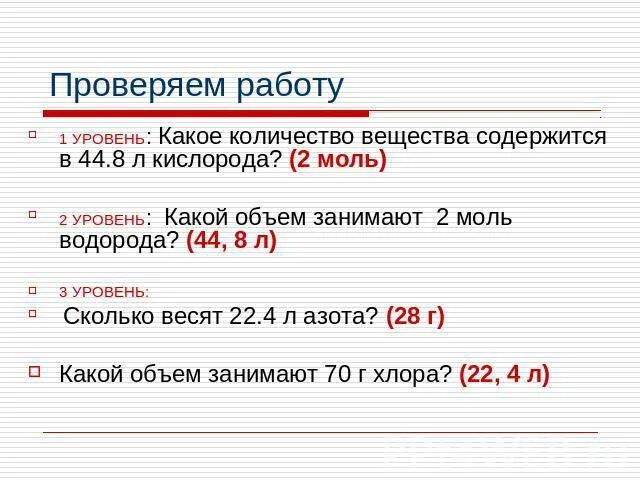 Проверяем работу

1 УРОВЕНЬ: Какое количество вещества содержится в 44.8 л кислорода? (2 моль)

2 УРОВЕНЬ: Какой объем занимают 2 моль водорода? (44, 8 л)

3 УРОВЕНЬ:

Сколько весят 22.4 л азота? (28 г)

Какой объем занимают 70 г хлора? (22, 4 л)